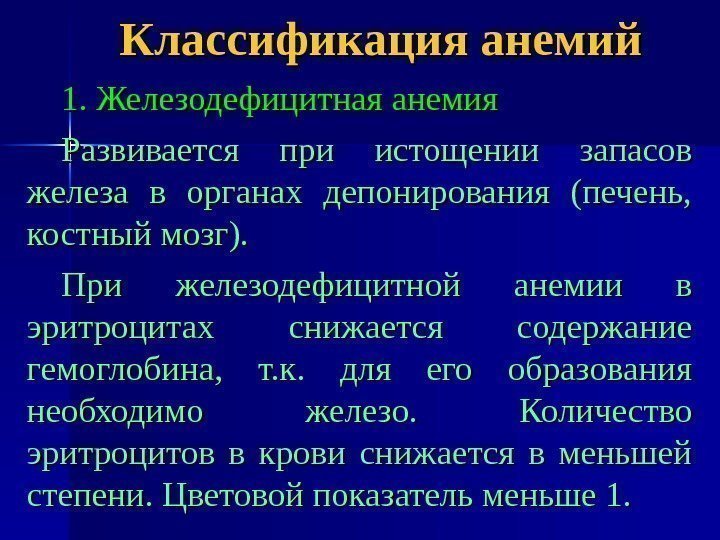 Классификация анемий

1. Железодефицитная анемия

Развивается при истощении запасов железа в органах депонирования (печень, костный мозг).

При железодефицитной анемии в эритроцитах снижается содержание гемоглобина, т.к. для его образования необходимо железо. Количество эритроцитов в крови снижается в меньшей степени. Цветовой показатель меньше 1.